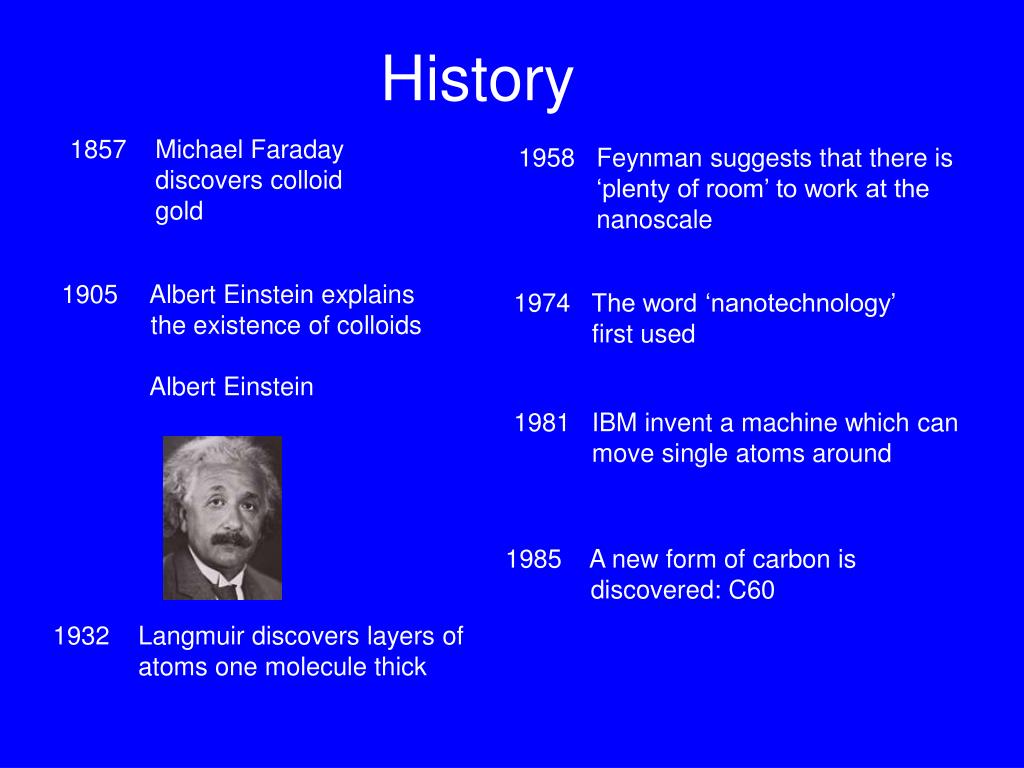 History

1857 Michael Faraday discovers colloid gold

1905 Albert Einstein explains the existence of colloids

Albert Einstein

1932 Langmuir discovers layers of atoms one molecule thick

1958 Feynman suggests that there is ‘plenty of room’ to work at the nanoscale

1974 The word ‘nanotechnology’ first used

1981 IBM invent a machine which can move single atoms around

1985 A new form of carbon is discovered: C60